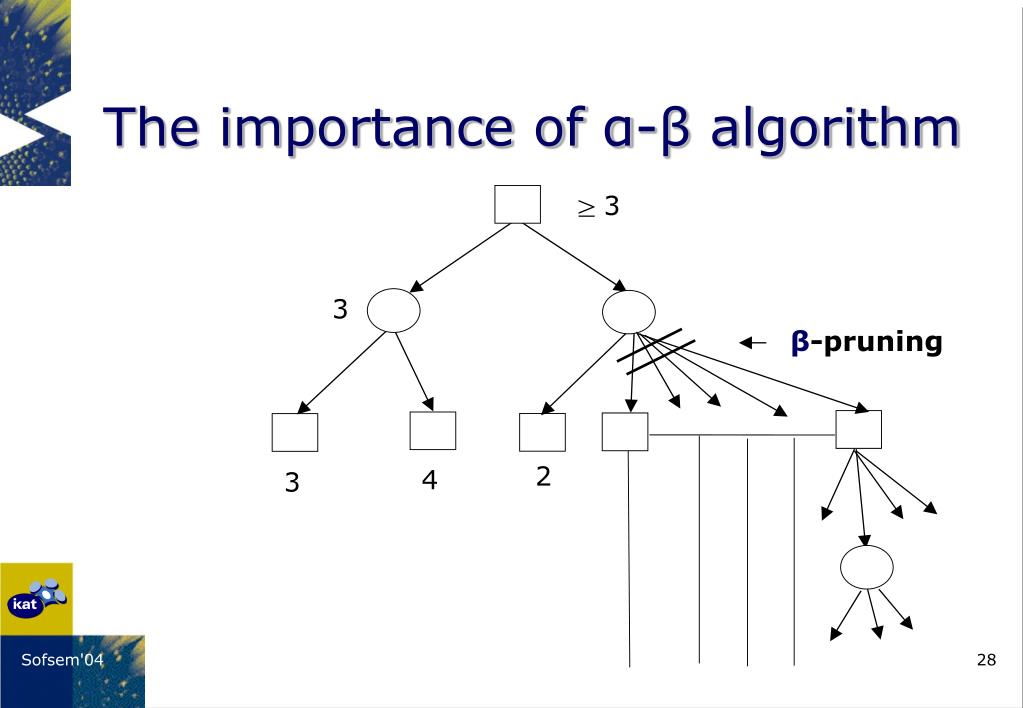 The importance of α-β algorithm

$\geq 3$

3

β-pruning

3

4

2

kat

Sofsem'04

28